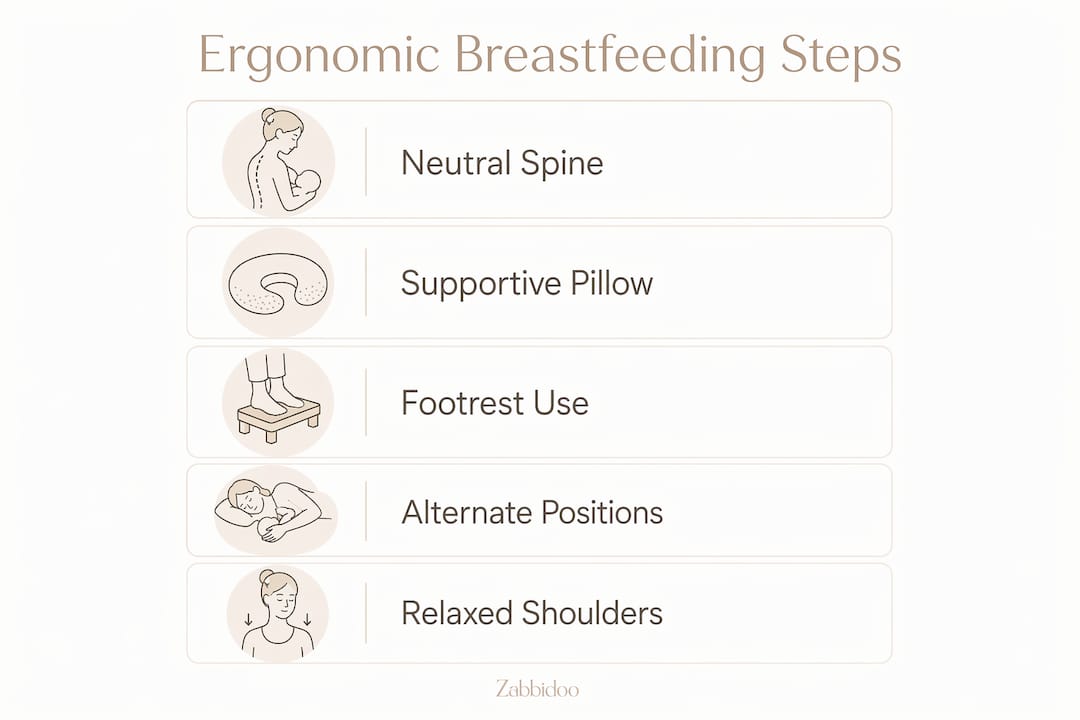 Ergonomic Breastfeeding Steps

Neutral Spine

Supportive Pillow

Footrest Use

Alternate Positions

Relaxed Shoulders

Zabbidoo